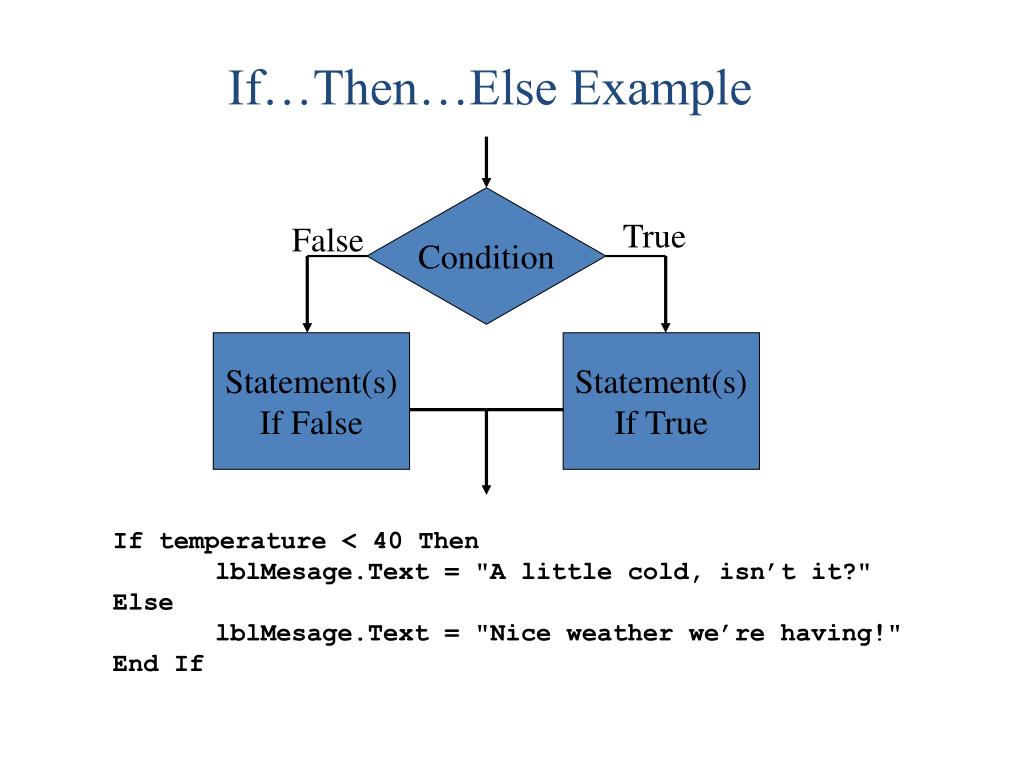 If…Then…Else Example

False

Condition

True

Statement(s)
If False

Statement(s)
If True

If temperature < 40 Then
lblMesage.Text = "A little cold, isn’t it?"
Else
lblMesage.Text = "Nice weather we’re having!"
End If